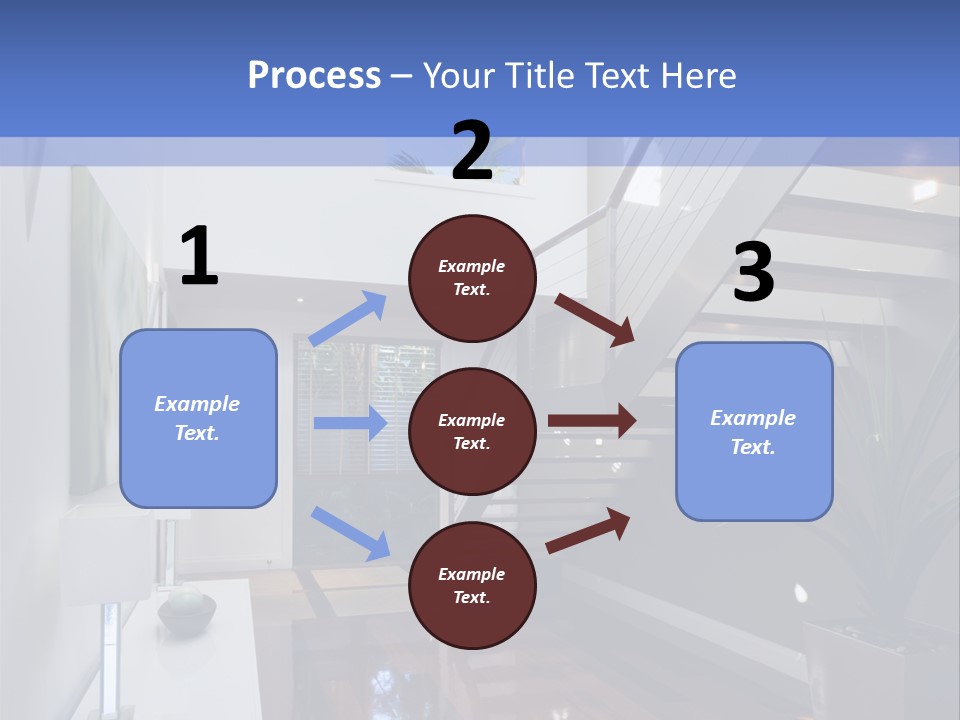 Process – Your Title Text Here

1

Example Text.

2

Example Text.

Example Text.

Example Text.

3

Example Text.